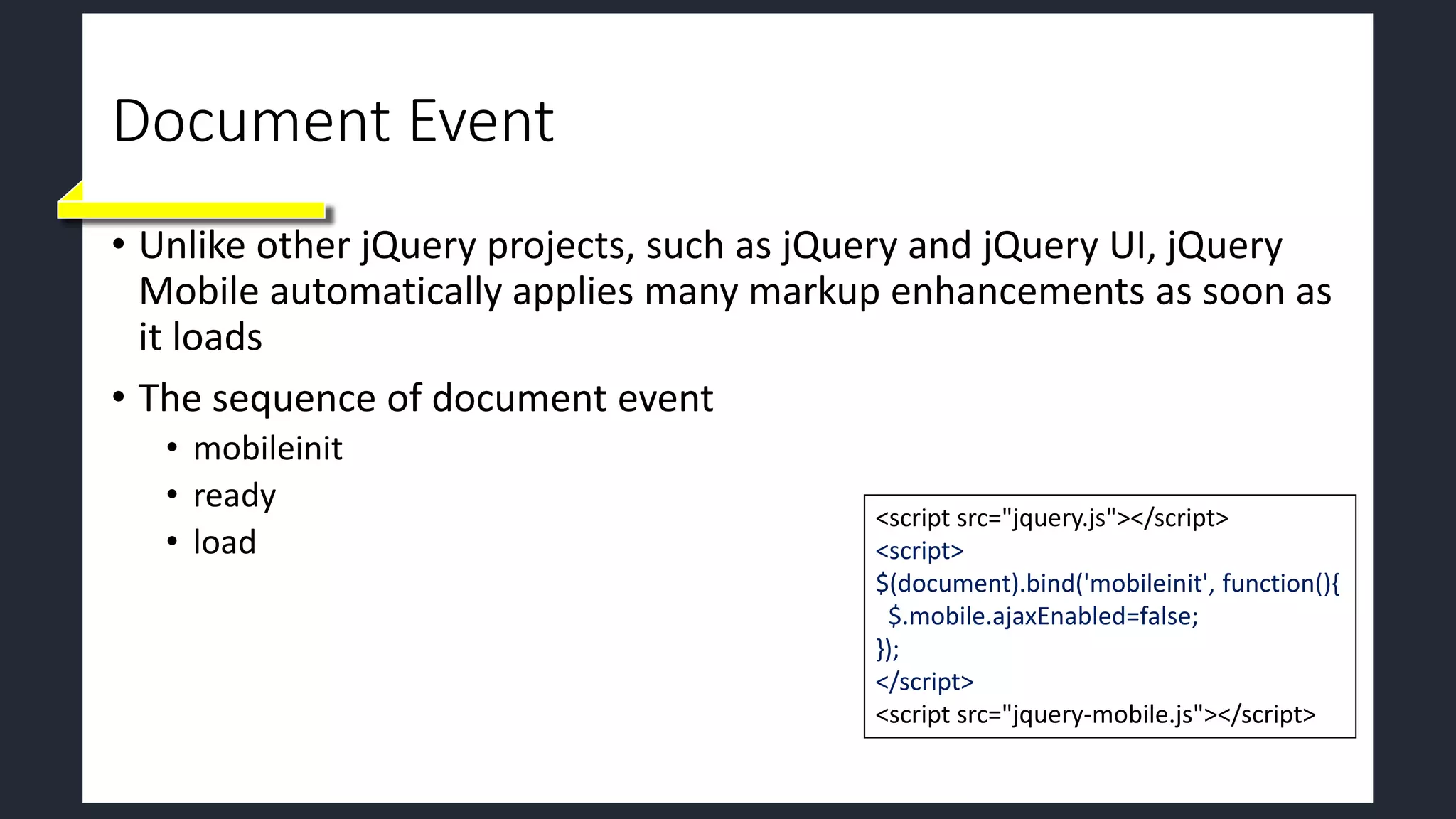 Document Event

• Unlike other jQuery projects, such as jQuery and jQuery UI, jQuery Mobile automatically applies many markup enhancements as soon as it loads

• The sequence of document event
  • mobileinit
  • ready
  • load

<script src="jquery.js"></script>
<script>
$(document).bind('mobileinit', function(){
 $.mobile.ajaxEnabled=false;
});
</script>
<script src="jquery-mobile.js"></script>